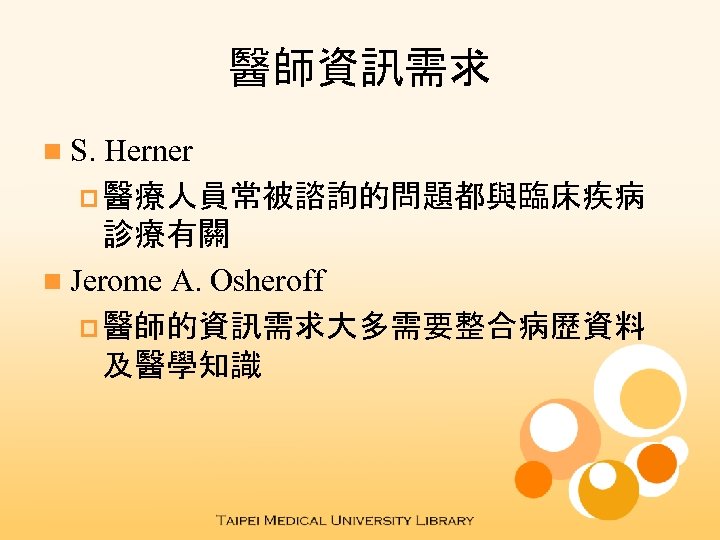 醫師資訊需求

S. Herner

醫療人員常被諮詢的問題都與臨床疾病診療有關

Jerome A. Osheroff

醫師的資訊需求大多需要整合病歷資料及醫學知識

TAIPEI MEDICAL UNIVERSITY LIBRARY